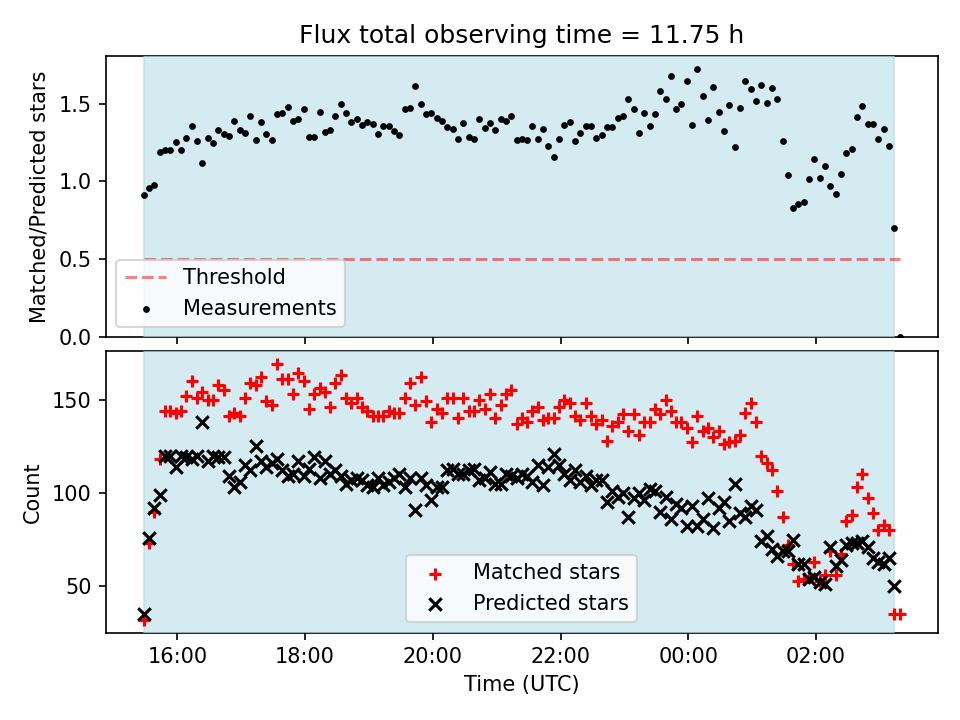 Flux total observing time = 11.75 h

Matched/Predicted stars

1.5
1.0
0.5
0.0

Threshold
Measurements

Count

150
100
50

Matched stars
Predicted stars

16:00
18:00
20:00
22:00
00:00
02:00

Time (UTC)